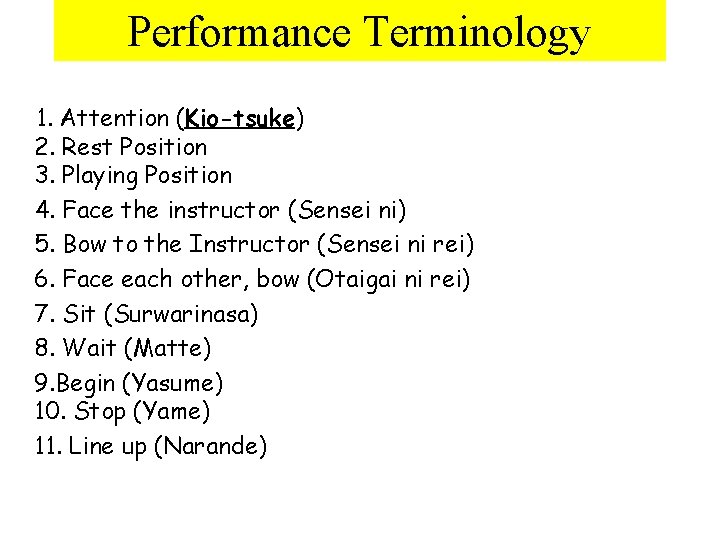 Performance Terminology

1. Attention (Kio-tsuke)
2. Rest Position
3. Playing Position
4. Face the instructor (Sensei ni)
5. Bow to the Instructor (Sensei ni rei)
6. Face each other, bow (Otaigai ni rei)
7. Sit (Surwarinasa)
8. Wait (Matte)
9.Begin (Yasume)
10. Stop (Yame)
11. Line up (Narande)